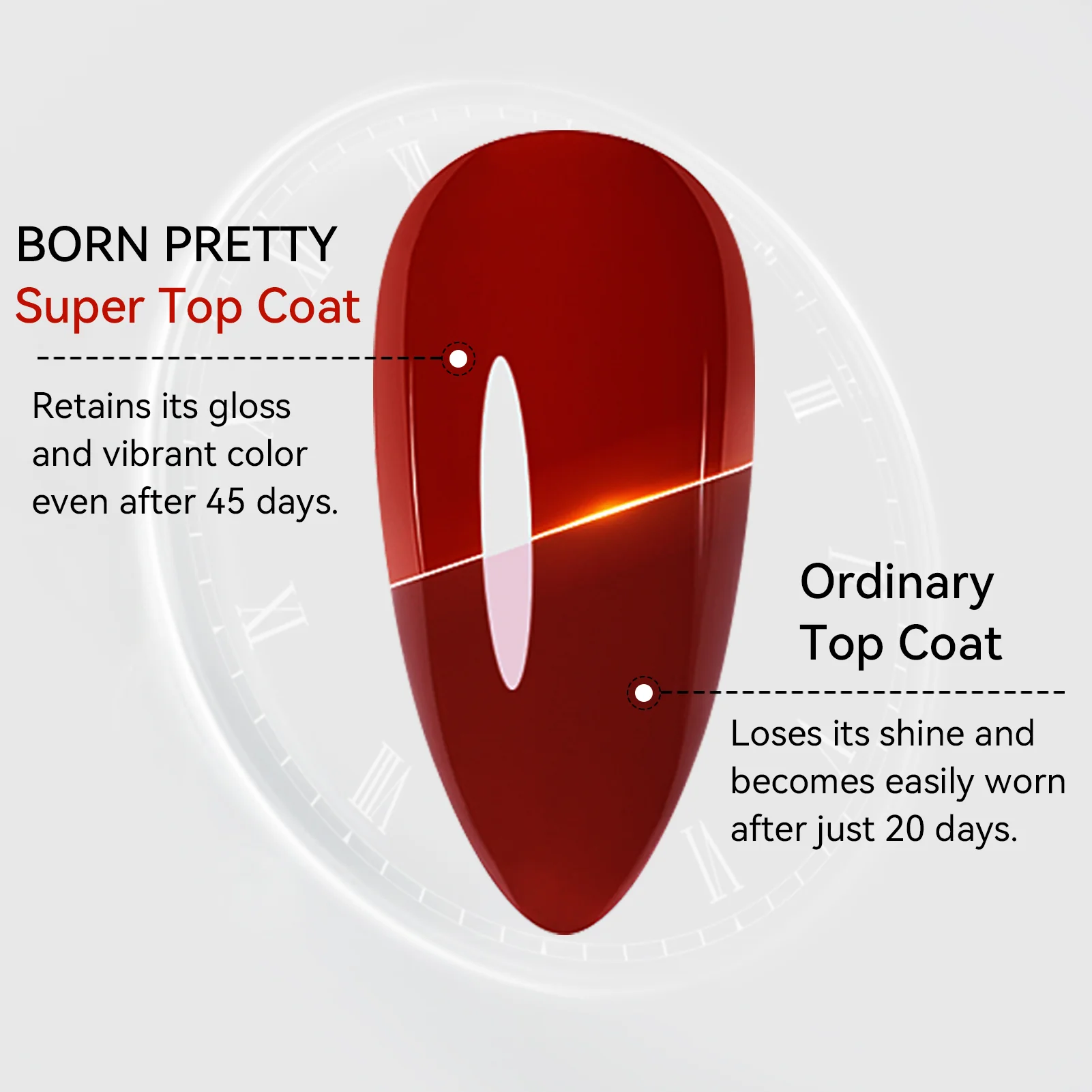 BORN PRETTY
Super Top Coat

Retains its gloss and vibrant color even after 45 days.

Ordinary Top Coat

Loses its shine and becomes easily worn after just 20 days.